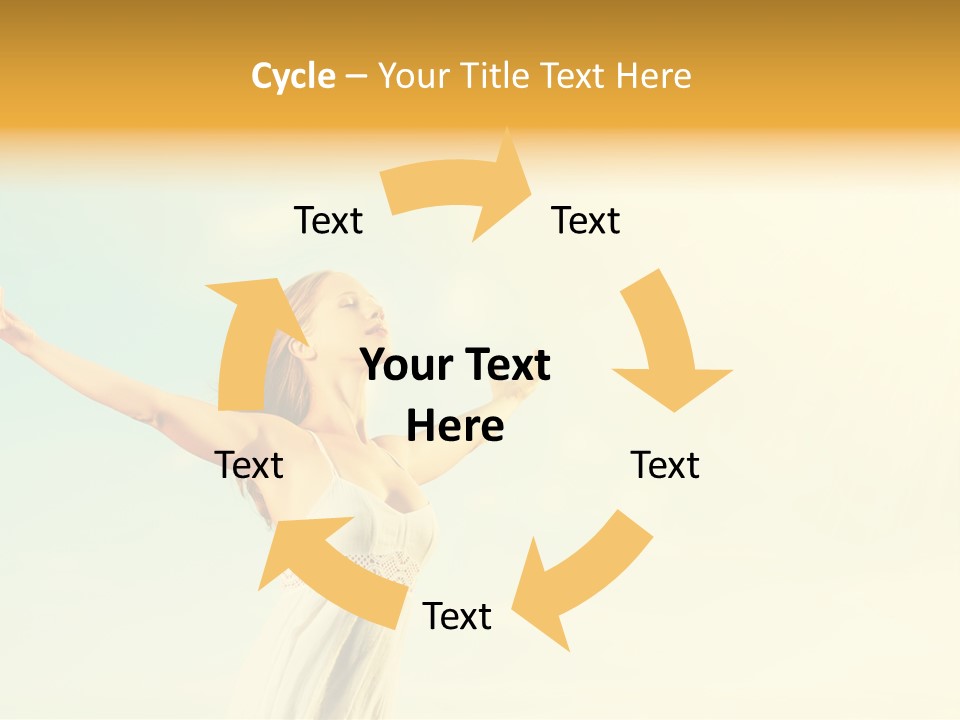 Cycle – Your Title Text Here

Text

Text

Your Text Here

Text

Text

Text